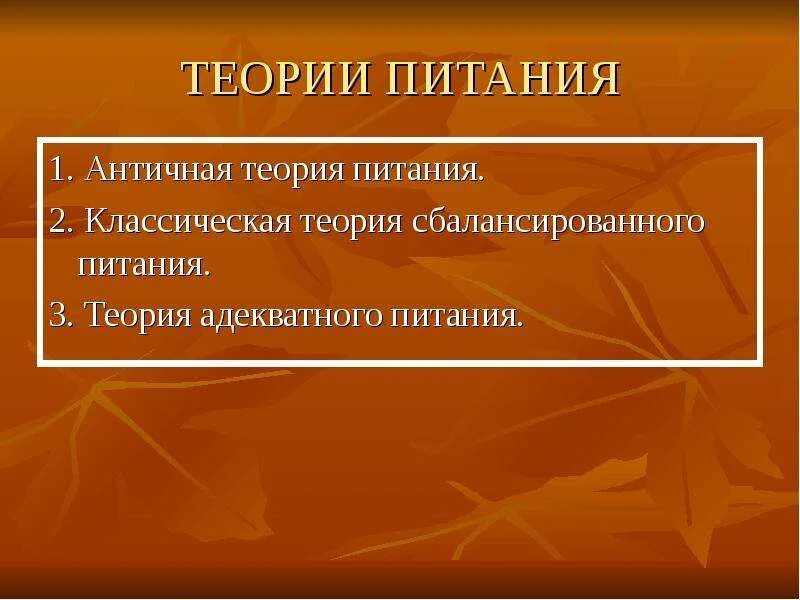 ТЕОРИИ ПИТАНИЯ

1. Античная теория питания.

2. Классическая теория сбалансированного питания.

3. Теория адекватного питания.